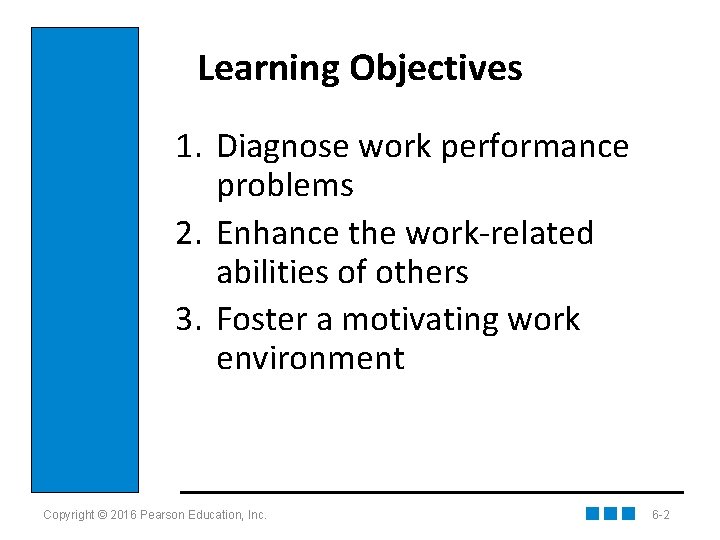 Learning Objectives

1. Diagnose work performance problems
2. Enhance the work-related abilities of others
3. Foster a motivating work environment

Copyright © 2016 Pearson Education, Inc.

6-2